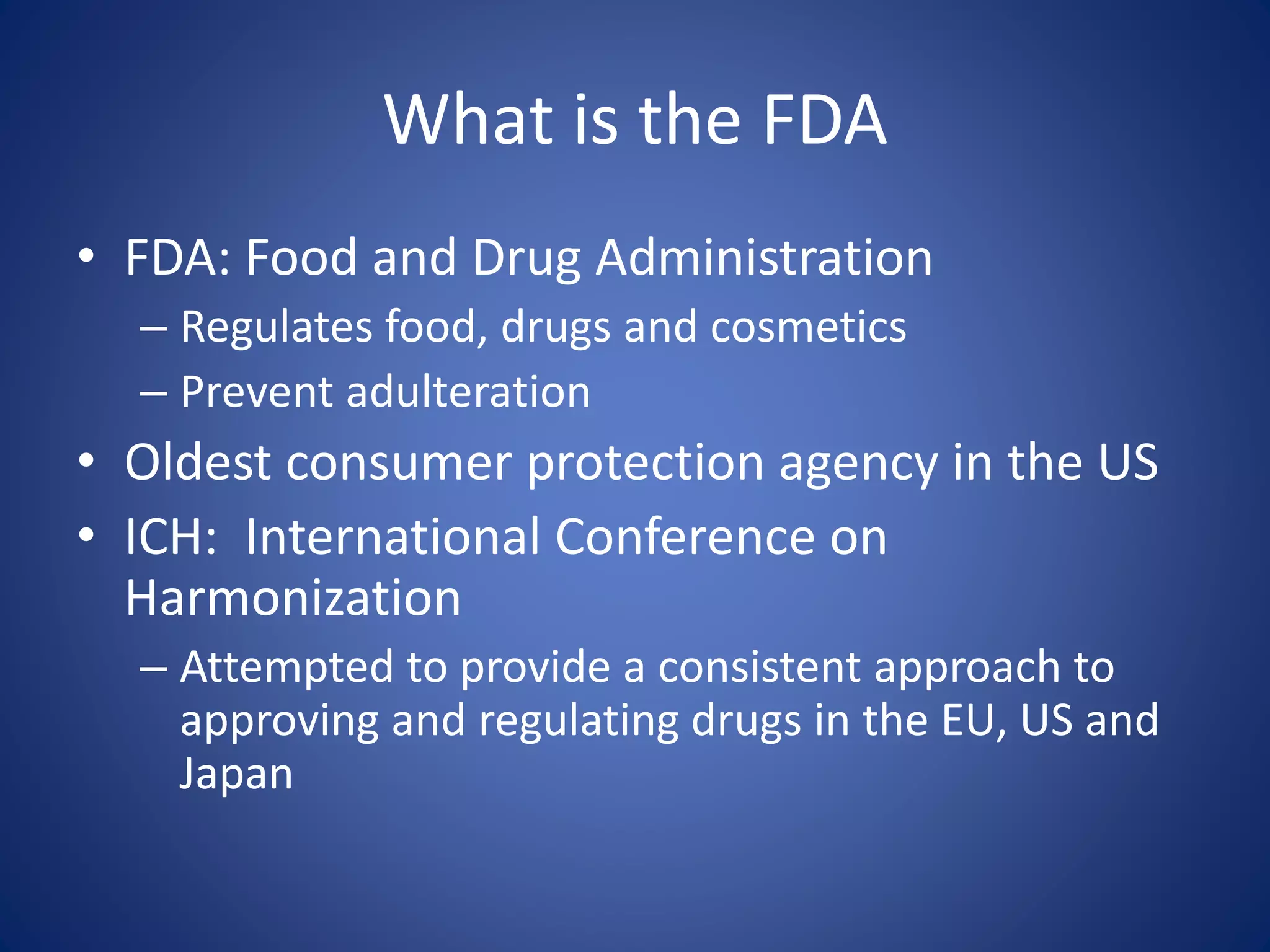 What is the FDA

• FDA: Food and Drug Administration
– Regulates food, drugs and cosmetics
– Prevent adulteration

• Oldest consumer protection agency in the US

• ICH: International Conference on Harmonization
– Attempted to provide a consistent approach to approving and regulating drugs in the EU, US and Japan